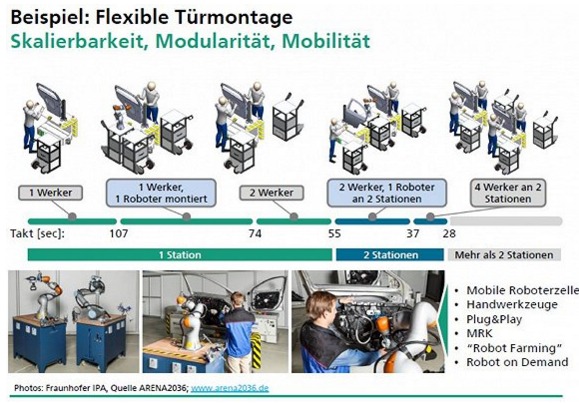 Beispiel: Flexible Türmontage
Skalierbarkeit, Modularität, Mobilität

1 Werker

1 Werker, 1 Roboter montiert

2 Werker

2 Werker, 1 Roboter an 2 Stationen

4 Werker an 2 Stationen

Takt [sec]: 107 74 55 37 28

1 Station

2 Stationen

Mehr als 2 Stationen

• Mobile Roboterzelle
• Handwerkzeuge
• Plug&Play
• MRK
• "Robot Farming"
• Robot on Demand

Photos: Fraunhofer IPA, Quelle ARENA2036; www.arena2036.de